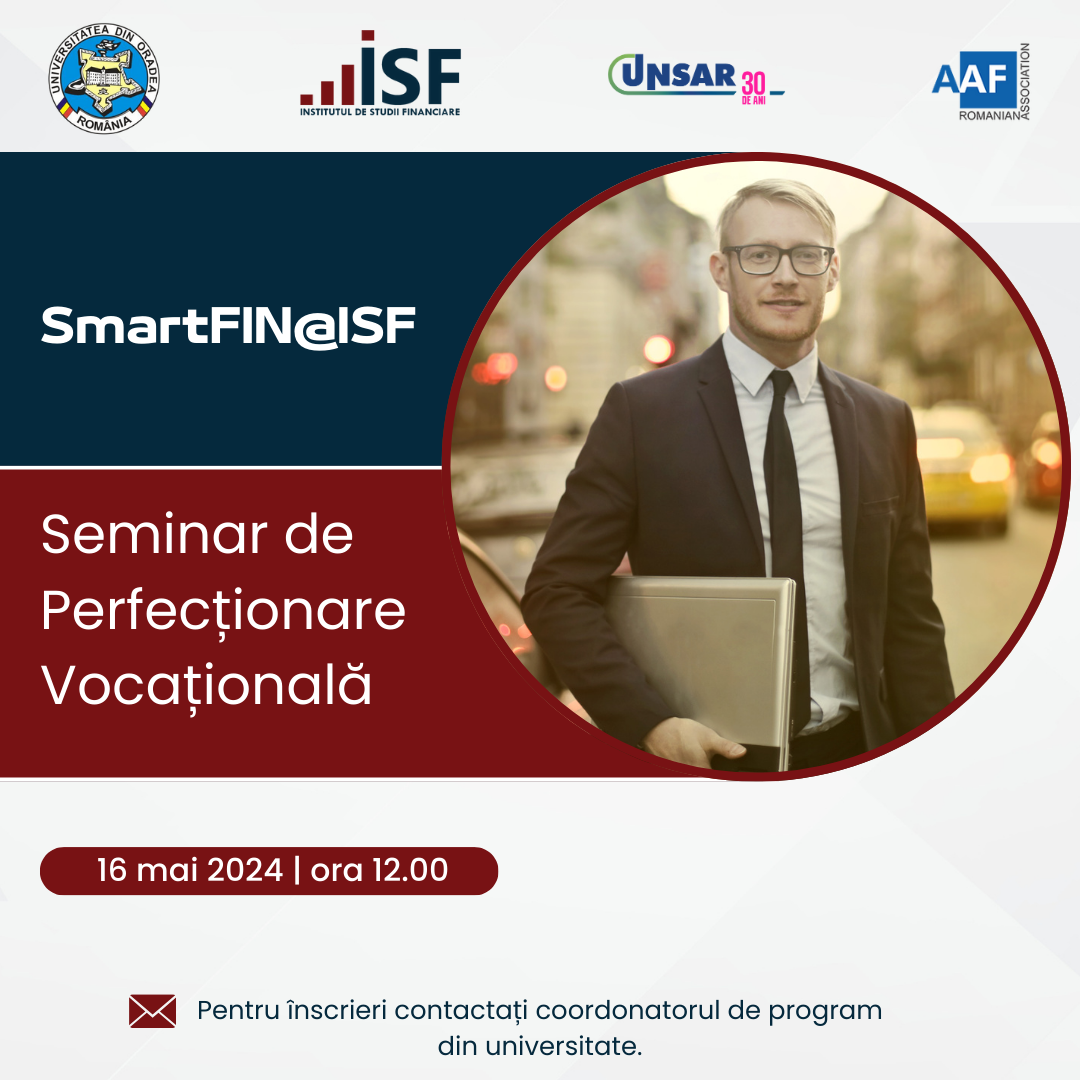 UNIVERSITATEA DIN ORADEA
ROMÂNIA

ISF
INSTITUTUL DE STUDII FINANCIARE

UNSAR 30 DE ANI

AAF ROMANIAN ASSOCIATION

SmartFIN@ISF

Seminar de Perfecționare Vocațională

16 mai 2024 | ora 12.00

Pentru înscrieri contactați coordonatorul de program din universitate.